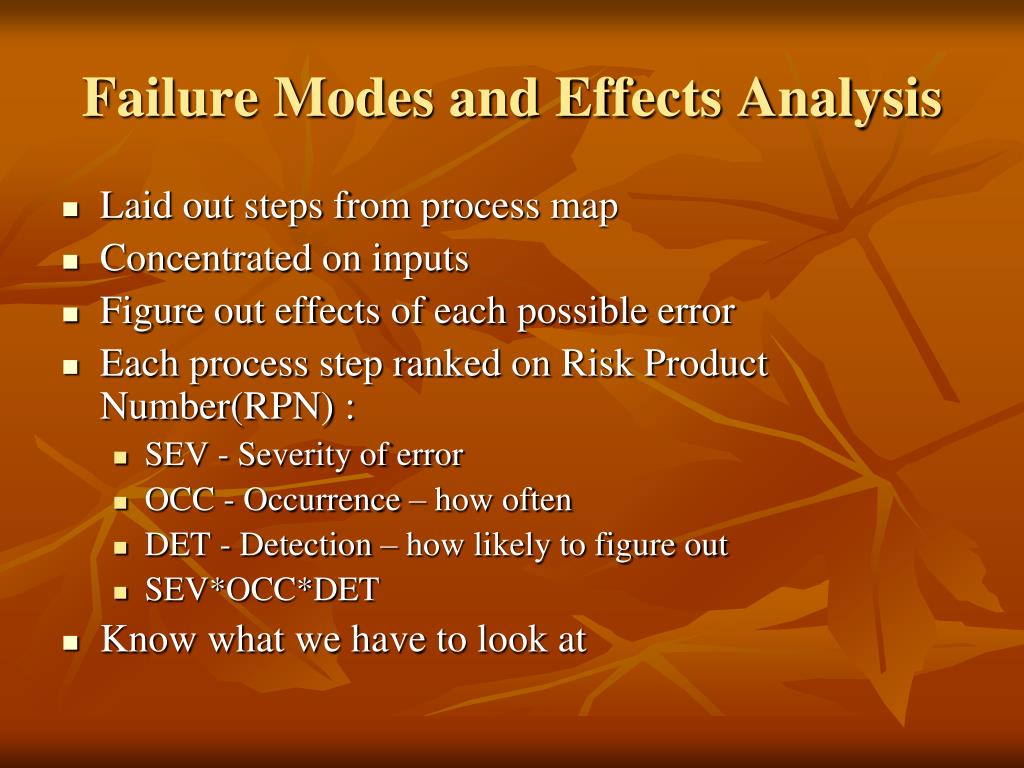 Failure Modes and Effects Analysis

- Laid out steps from process map
- Concentrated on inputs
- Figure out effects of each possible error
- Each process step ranked on Risk Product Number(RPN) :
  - SEV - Severity of error
  - OCC - Occurrence – how often
  - DET - Detection – how likely to figure out
  - SEV*OCC*DET
- Know what we have to look at